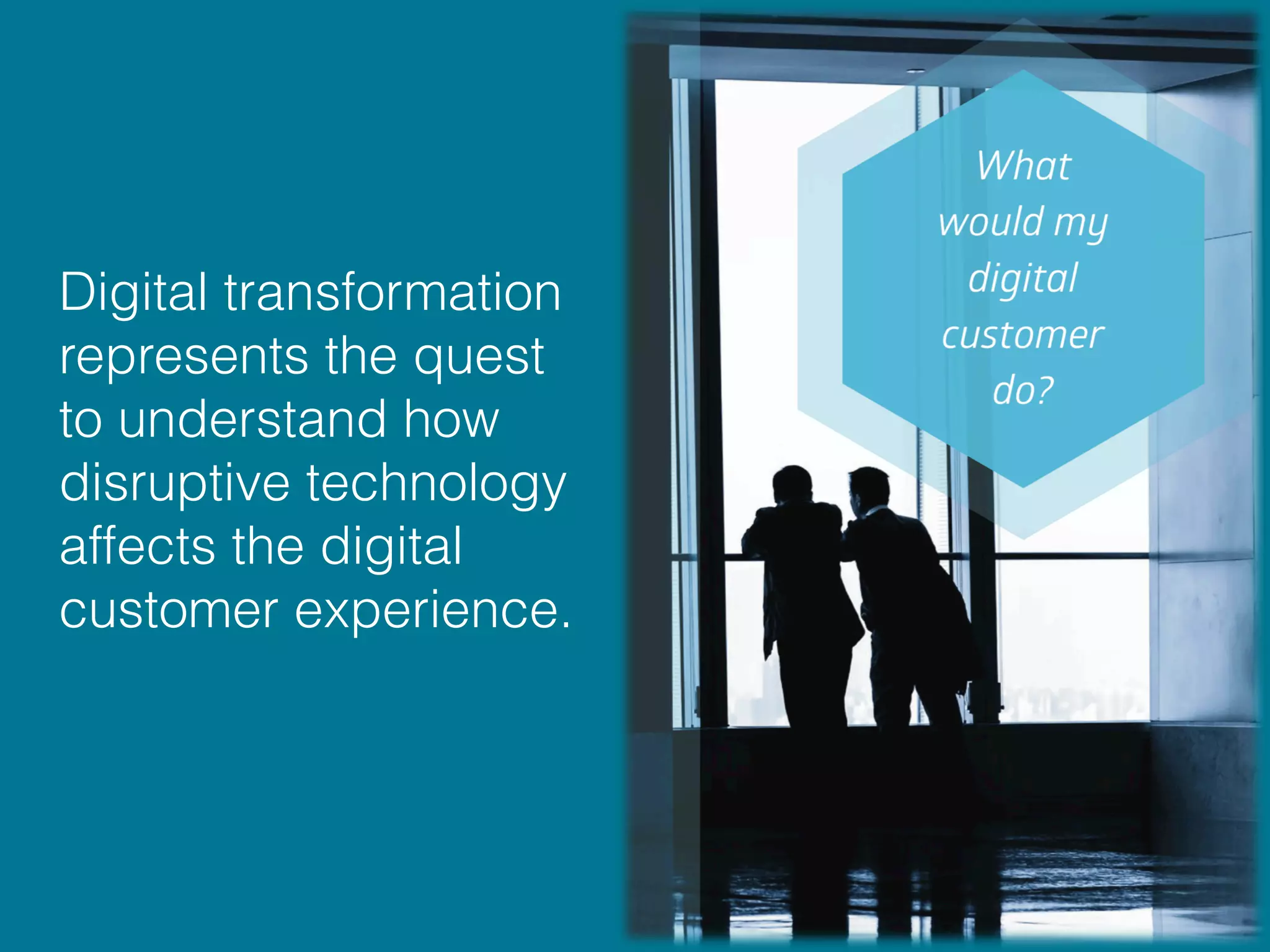 Digital transformation represents the quest to understand how disruptive technology affects the digital customer experience.

What would my digital customer do?